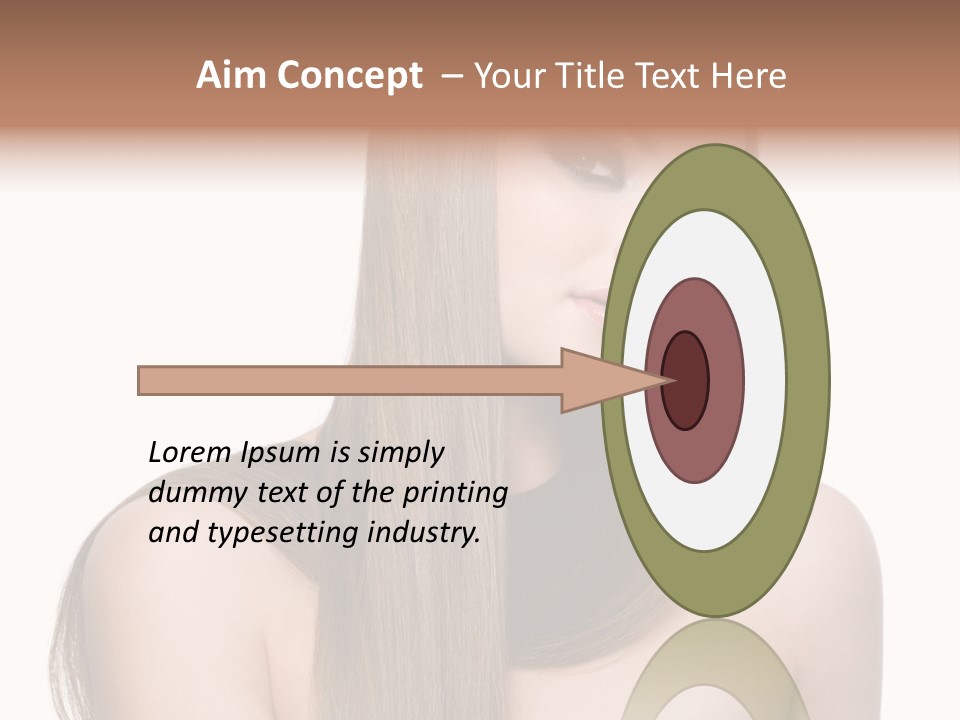 Aim Concept – Your Title Text Here

Lorem Ipsum is simply dummy text of the printing and typesetting industry.